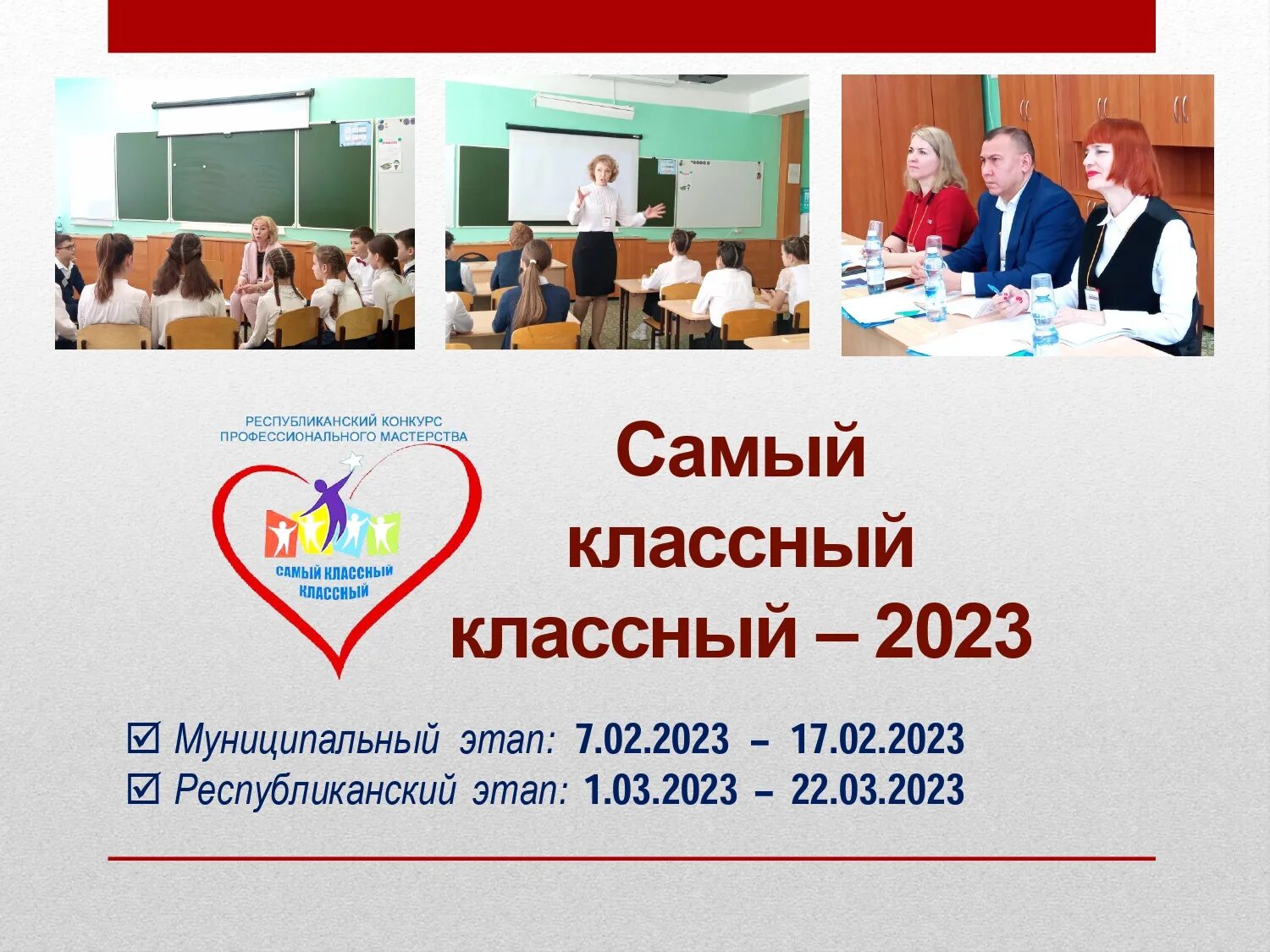 РЕСПУБЛИКАНСКИЙ КОНКУРС ПРОФЕССИОНАЛЬНОГО МАСТЕРСТВА

САМЫЙ КЛАССНЫЙ КЛАССНЫЙ

Самый классный классный – 2023

☑ Муниципальный этап: 7.02.2023 – 17.02.2023
☑ Республиканский этап: 1.03.2023 – 22.03.2023